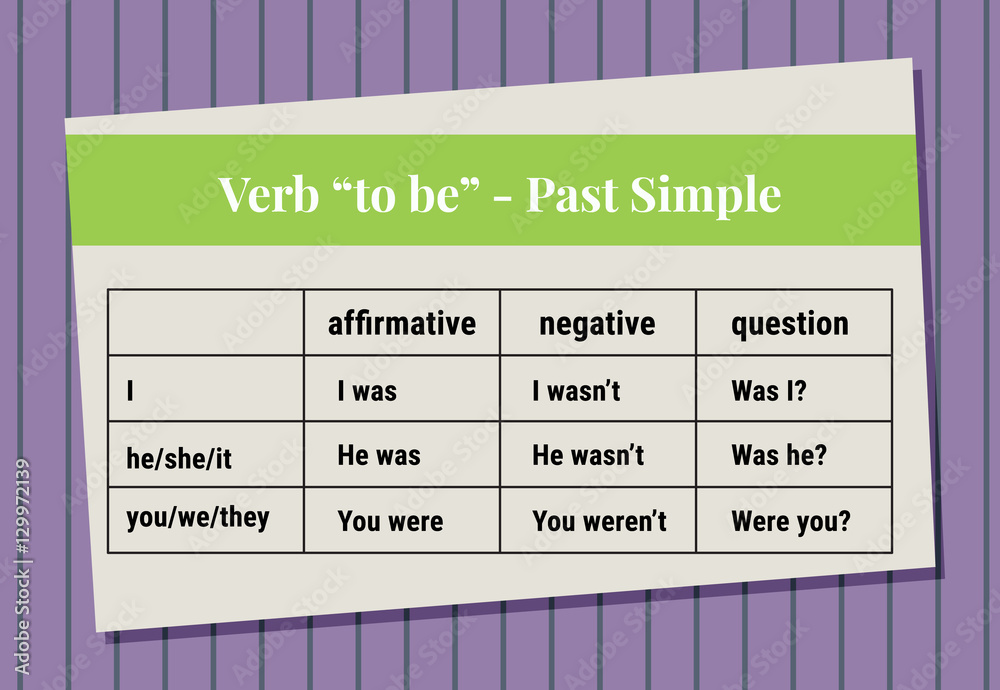 Verb “to be” - Past Simple

| | affirmative | negative | question |
|---|---|---|---|
| I | I was | I wasn’t | Was I? |
| he/she/it | He was | He wasn’t | Was he? |
| you/we/they | You were | You weren’t | Were you? |

Adobe Stock | #129972139